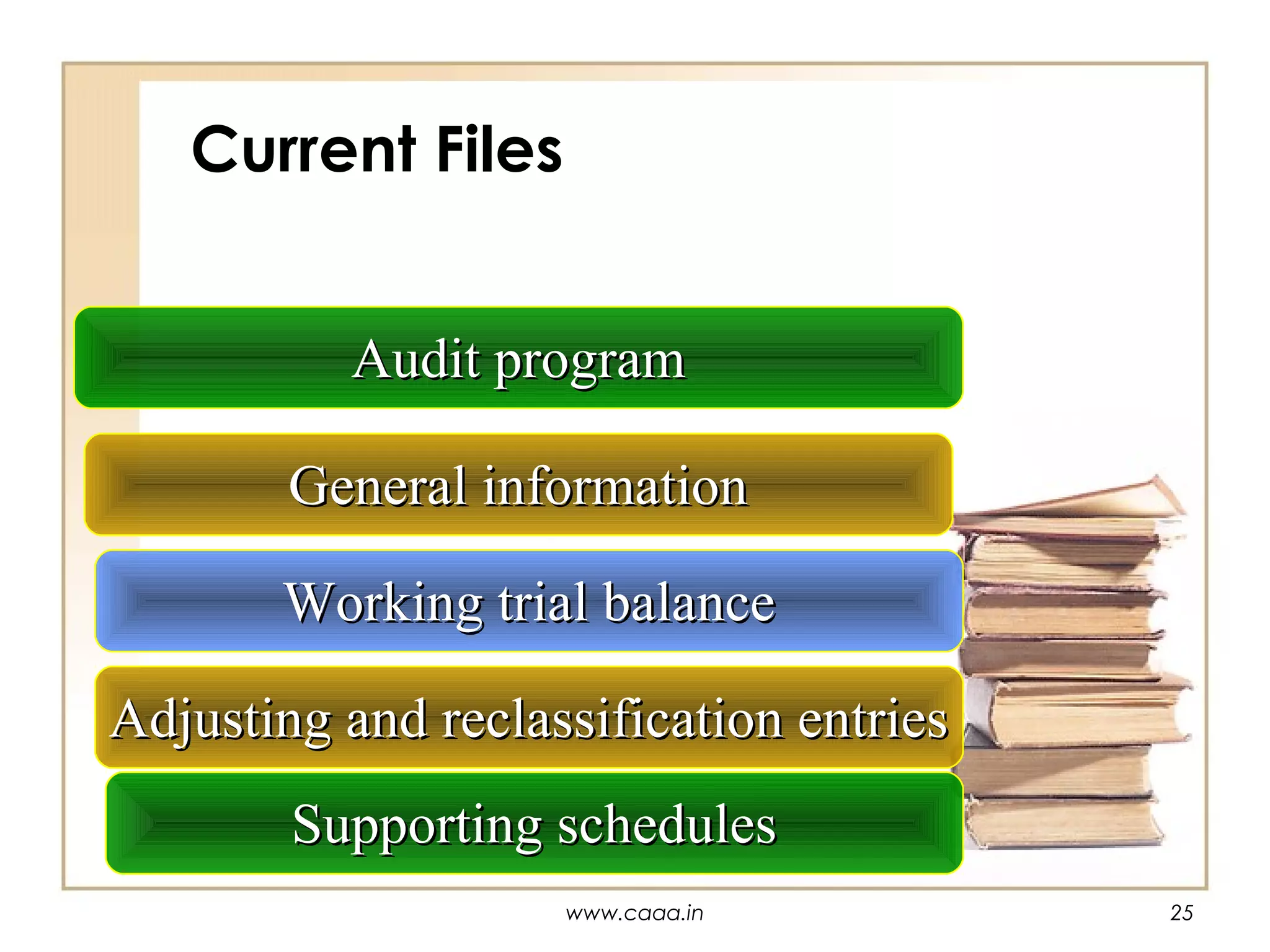 Current Files

Audit program

General information

Working trial balance

Adjusting and reclassification entries

Supporting schedules

www.caaa.in

25